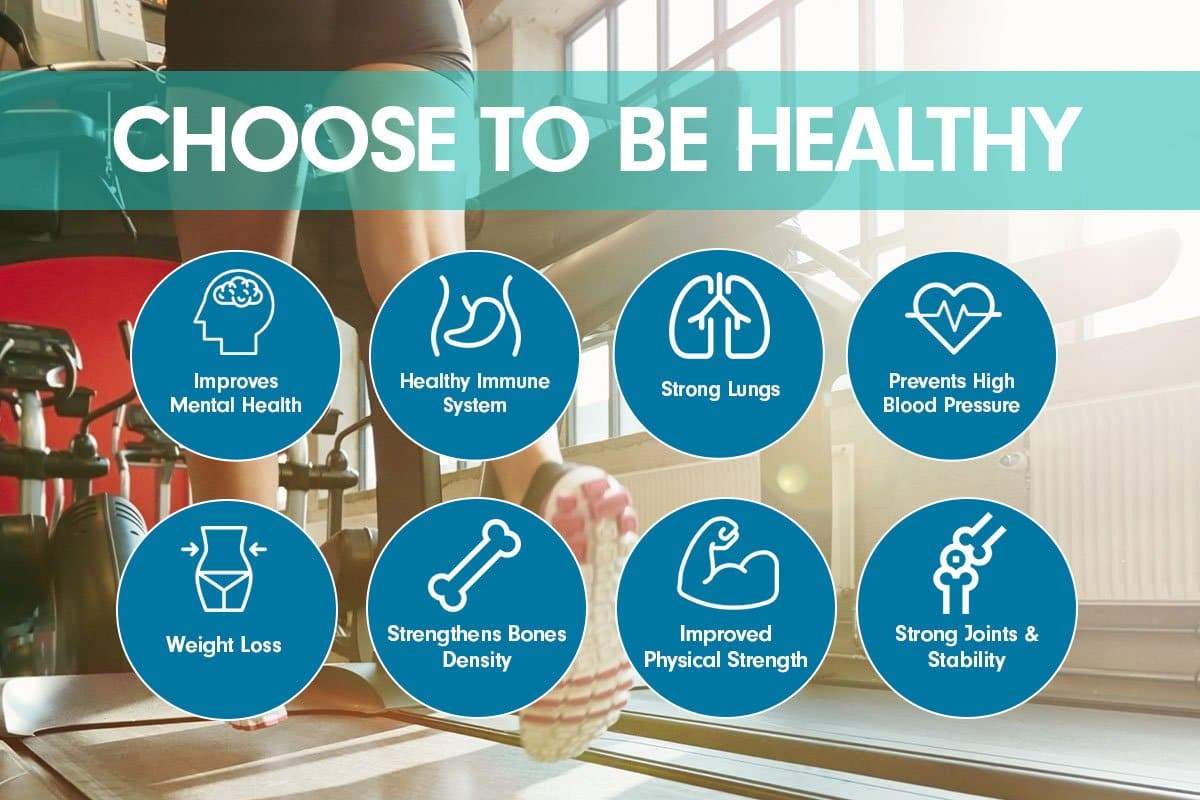 CHOOSE TO BE HEALTHY

Improves Mental Health

Healthy Immune System

Strong Lungs

Prevents High Blood Pressure

Weight Loss

Strengthens Bones Density

Improved Physical Strength

Strong Joints & Stability